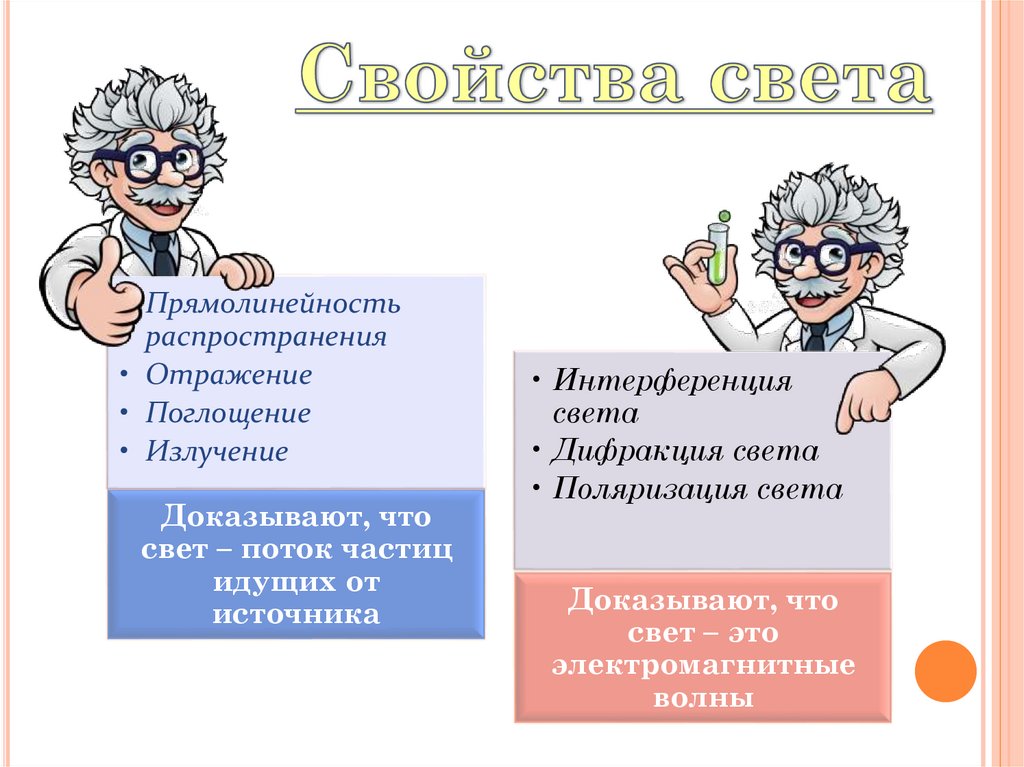 Свойства света

• Прямолинейность распространения
• Отражение
• Поглощение
• Излучение

Доказывают, что свет – поток частиц идущих от источника

• Интерференция света
• Дифракция света
• Поляризация света

Доказывают, что свет – это электромагнитные волны